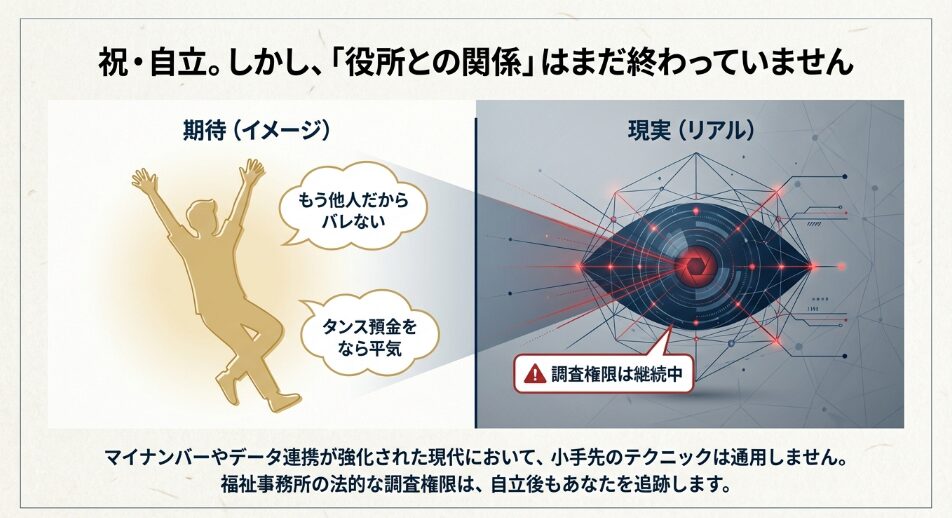 祝・自立。しかし、「役所との関係」はまだ終わっていません

期待（イメージ）

もう他人だからバレない

タンス預金をなら平気

現実（リアル）

調査権限は継続中

マイナンバーやデータ連携が強化された現代において、小手先のテクニックは通用しません。
福祉事務所の法的な調査権限は、自立後もあなたを追跡します。